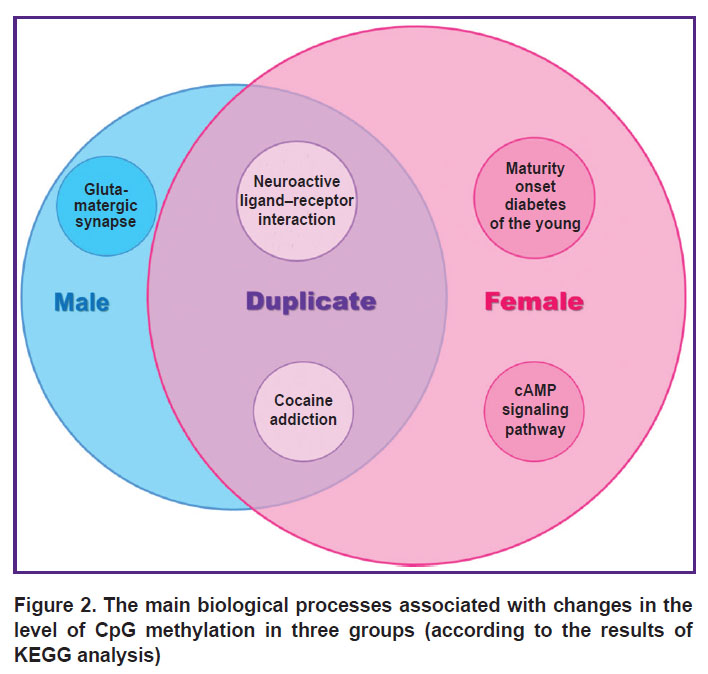 Glutamatergic synapse

Neuroactive ligand–receptor interaction

Maturity onset diabetes of the young

Male

Duplicate

Female

Cocaine addiction

cAMP signaling pathway

Figure 2. The main biological processes associated with changes in the level of CpG methylation in three groups (according to the results of KEGG analysis)